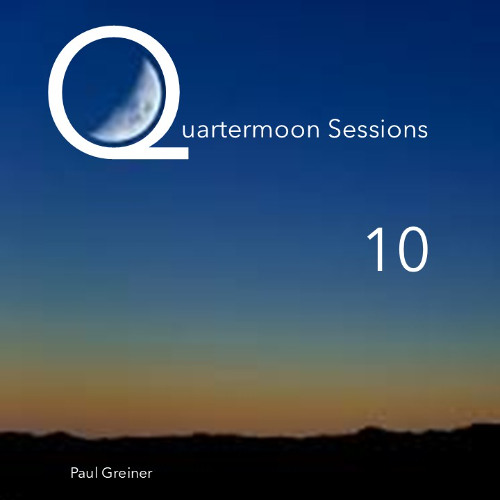 Quartermoon Sessions

10

Paul Greiner